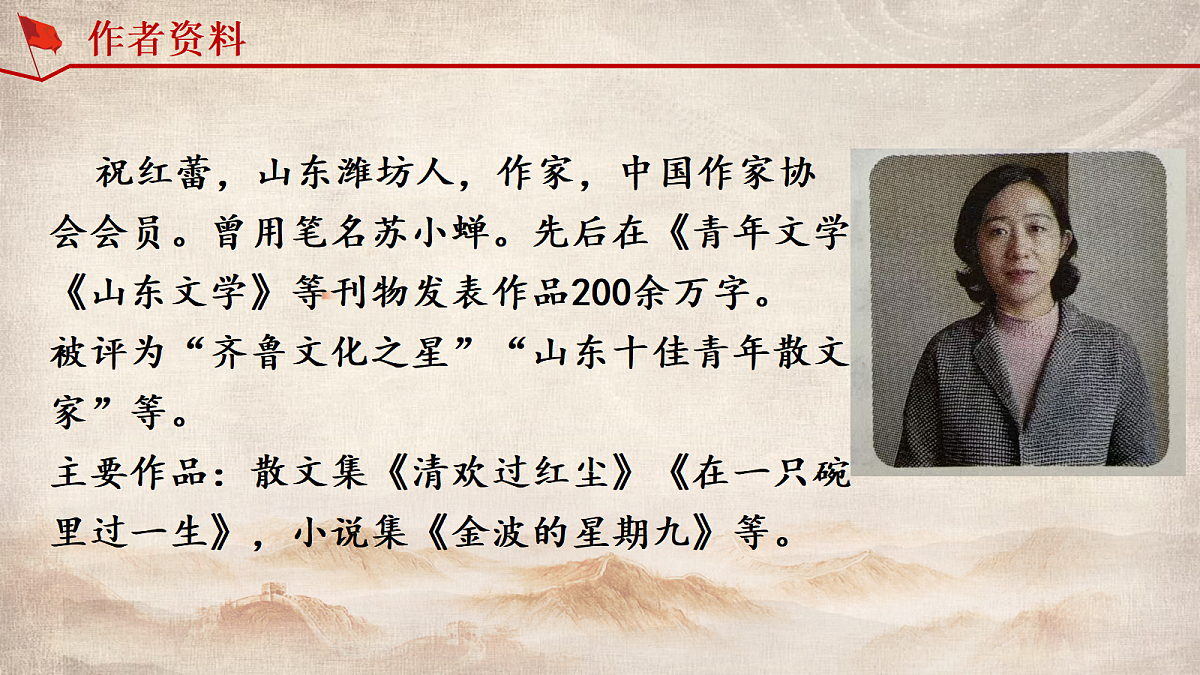 作者资料

祝红蕾，山东潍坊人，作家，中国作家协会会员。曾用笔名苏小蝉。先后在《青年文学《山东文学》等刊物发表作品200余万字。
被评为“齐鲁文化之星”“山东十佳青年散文家”等。
主要作品：散文集《清欢过红尘》《在一只碗里过一生》，小说集《金波的星期九》等。